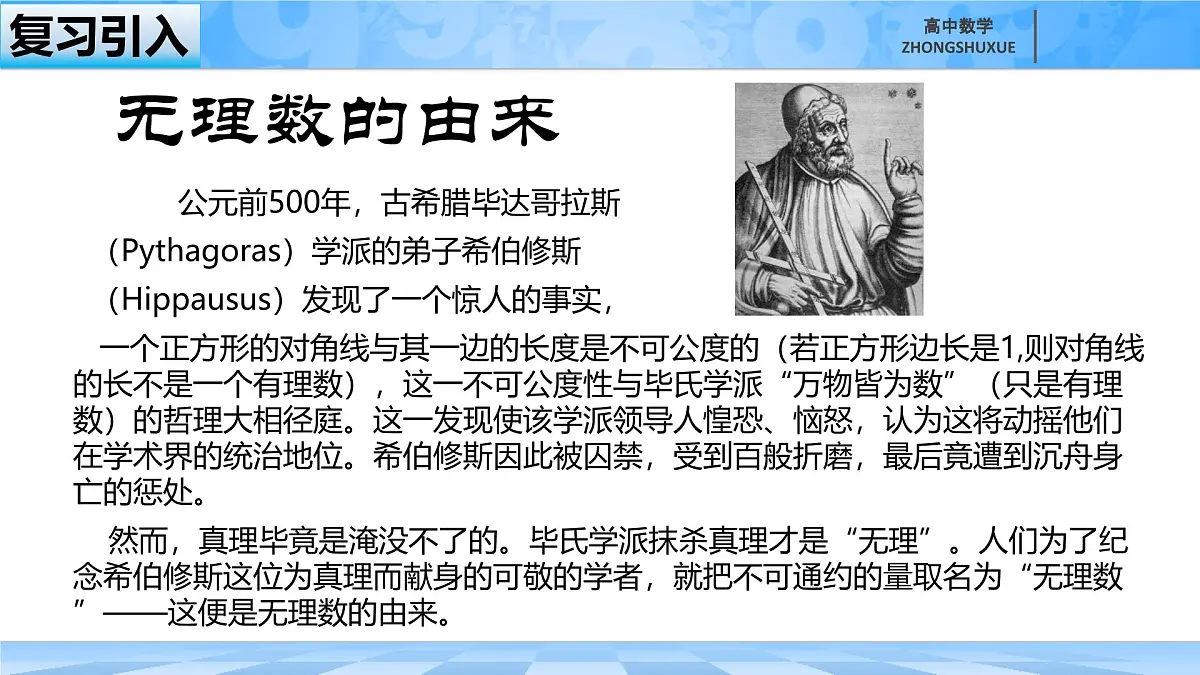 复习引入

高中数学
ZHONGSHUXUE

无理数的由来

公元前500年，古希腊毕达哥拉斯（Pythagoras）学派的弟子希伯修斯（Hippausus）发现了一个惊人的事实，一个正方形的对角线与其一边的长度是不可公度的（若正方形边长是1,则对角线的长不是一个有理数），这一不可公度性与毕氏学派“万物皆为数”（只是有理数）的哲理大相径庭。这一发现使该学派领导人惶恐、恼怒，认为这将动摇他们在学术界的统治地位。希伯修斯因此被囚禁，受到百般折磨，最后竟遭到沉舟身亡的惩处。

然而，真理毕竟是淹没不了的。毕氏学派抹杀真理才是“无理”。人们为了纪念希伯修斯这位为真理而献身的可敬的学者，就把不可通约的量取名为“无理数”——这便是无理数的由来。